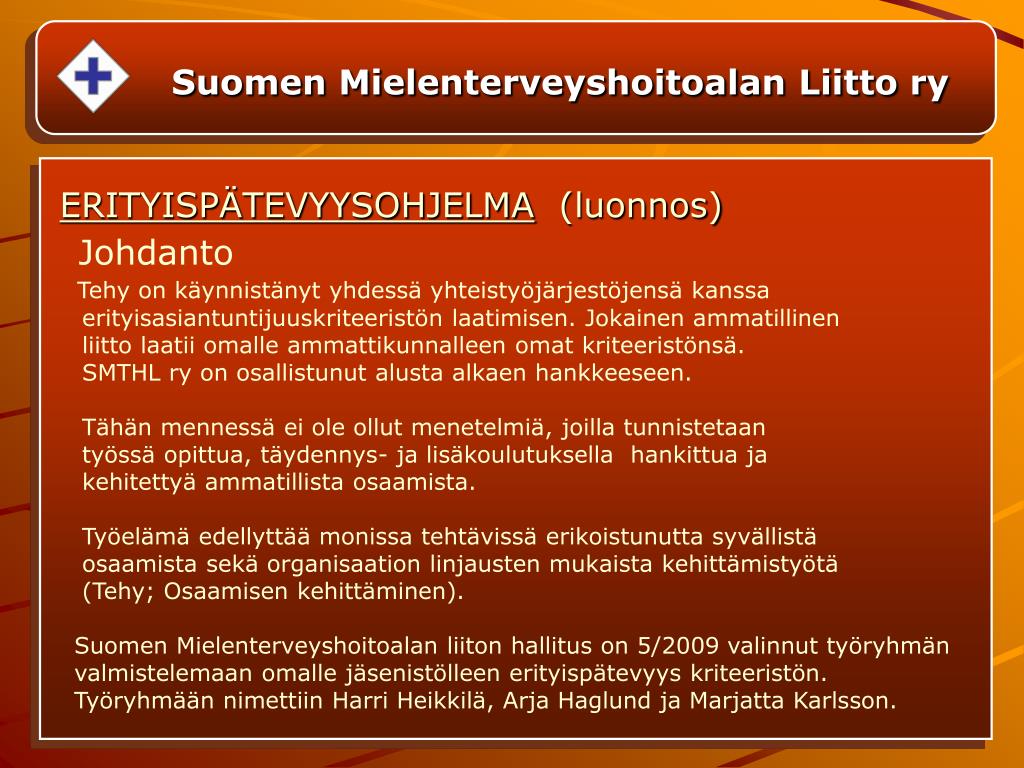 Suomen Mielenterveyshoitoalan Liitto ry

ERITYISPÄTEVYYSOHJELMA (luonnos)

Johdanto

Tehy on käynnistänyt yhdessä yhteistyöjärjestöjensä kanssa erityisasiantuntijuuskriteeristön laatimisen. Jokainen ammatillinen liitto laatii omalle ammattikunnalleen omat kriteeristönsä. SMTHL ry on osallistunut alusta alkaen hankkeeseen.

Tähän mennessä ei ole ollut menetelmiä, joilla tunnistetaan työssä opittua, täydennys- ja lisäkoulutuksella hankittua ja kehitettyä ammatillista osaamista.

Työelämä edellyttää monissa tehtävissä erikoistunutta syvällistä osaamista sekä organisaation linjausten mukaista kehittämistyötä (Tehy; Osaamisen kehittäminen).

Suomen Mielenterveyshoitoalan liiton hallitus on 5/2009 valinnut työryhmän valmistelemaan omalle jäsenistölleen erityispätevyys kriteeristön. Työryhmään nimettiin Harri Heikkilä, Arja Haglund ja Marjatta Karlsson.